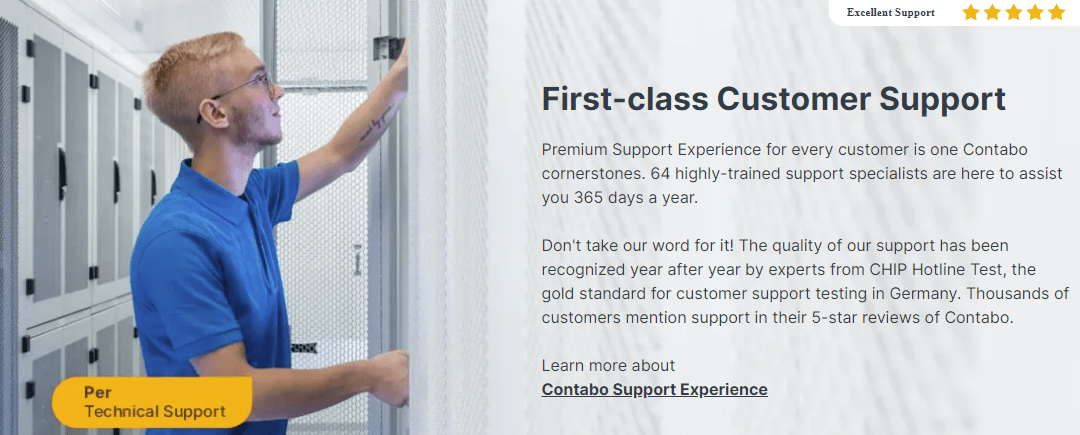 Excellent Support

First-class Customer Support

Premium Support Experience for every customer is one Contabo cornerstones. 64 highly-trained support specialists are here to assist you 365 days a year.

Don't take our word for it! The quality of our support has been recognized year after year by experts from CHIP Hotline Test, the gold standard for customer support testing in Germany. Thousands of customers mention support in their 5-star reviews of Contabo.

Learn more about
Contabo Support Experience

Per
Technical Support